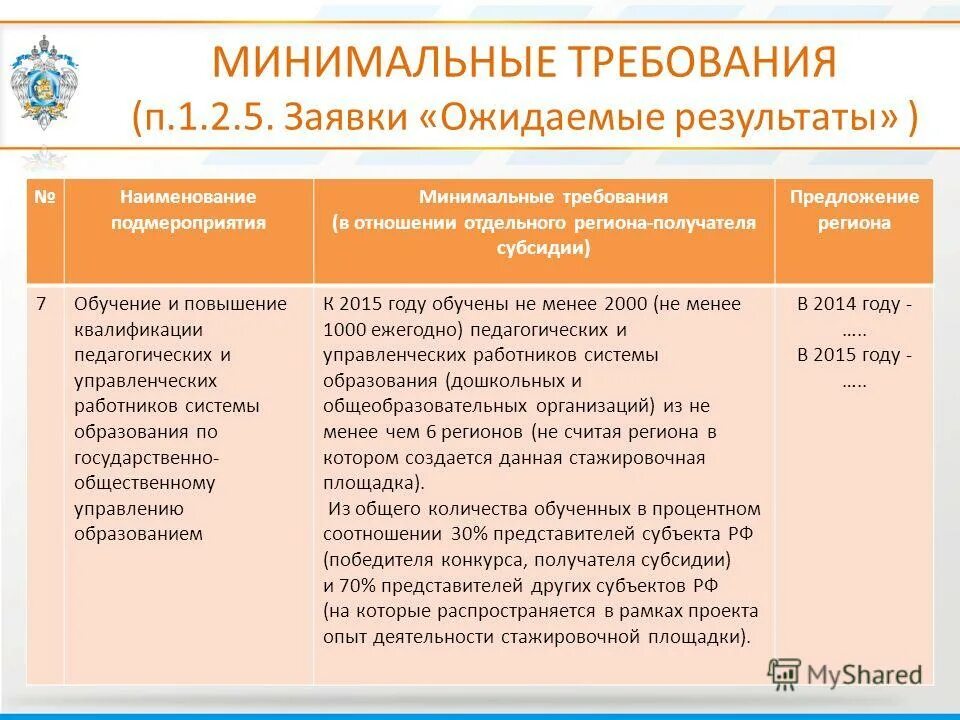 МИНИМАЛЬНЫЕ ТРЕБОВАНИЯ
(п.1.2.5. Заявки «Ожидаемые результаты» )

| № | Наименование подмероприятия | Минимальные требования (в отношении отдельного региона-получателя субсидии) | Предложение региона |
|---|---|---|---|
| 7 | Обучение и повышение квалификации педагогических и управленческих работников системы образования по государственно-общественному управлению образованием | К 2015 году обучены не менее 2000 (не менее 1000 ежегодно) педагогических и управленческих работников системы образования (дошкольных и общеобразовательных организаций) из не менее чем 6 регионов (не считая региона в котором создается данная стажировочная площадка). Из общего количества обученных в процентном соотношении 30% представителей субъекта РФ (победителя конкурса, получателя субсидии) и 70% представителей других субъектов РФ (на которые распространяется в рамках проекта опыт деятельности стажировочной площадки). | В 2014 году - ….. В 2015 году - ….. |

MyShared